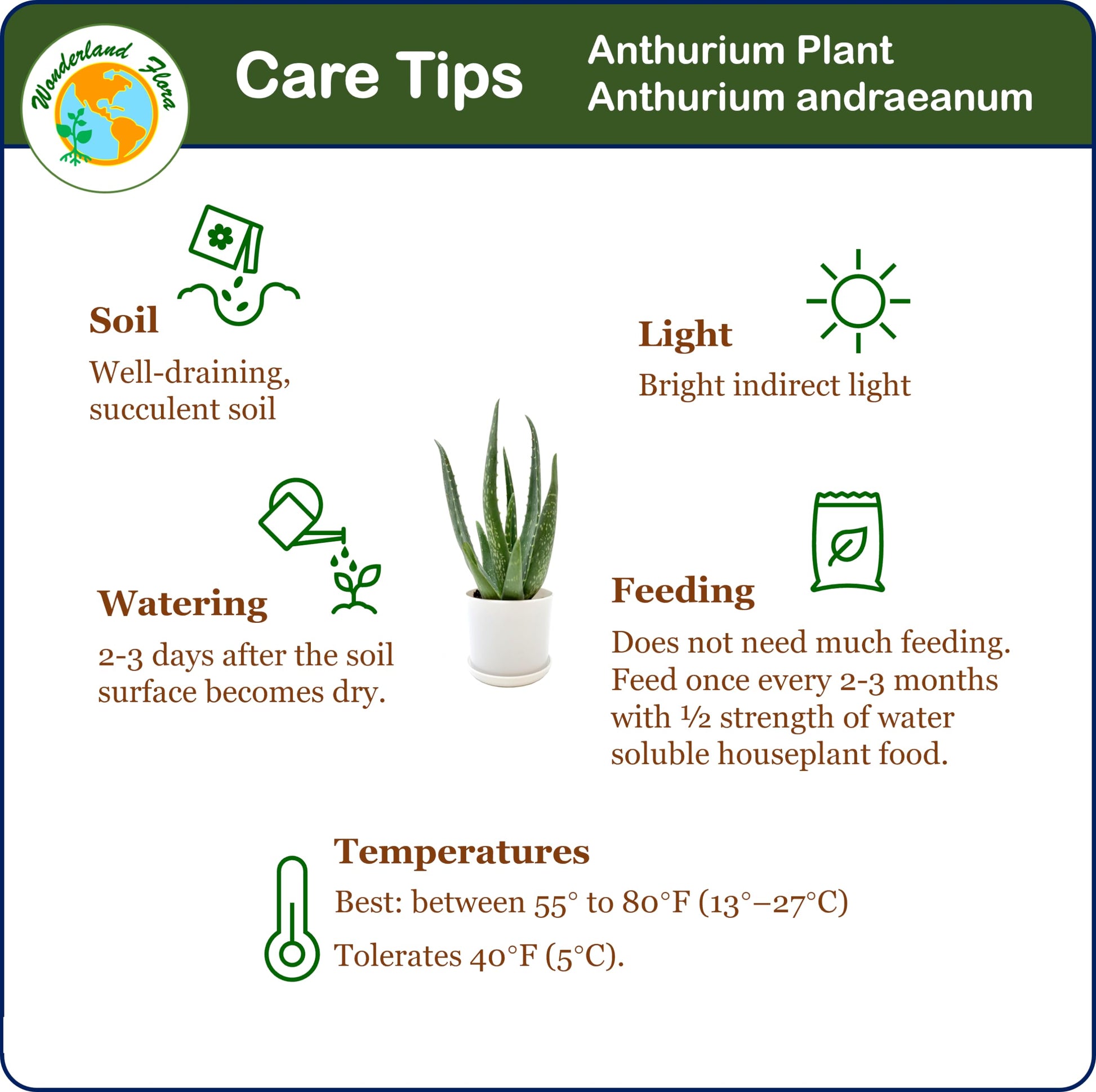 Wonderland Flora

Care Tips

Anthurium Plant
Anthurium andraeanum

Soil

Well-draining, succulent soil

Light

Bright indirect light

Watering

2-3 days after the soil surface becomes dry.

Feeding

Does not need much feeding. Feed once every 2-3 months with ½ strength of water soluble houseplant food.

Temperatures

Best: between 55° to 80°F (13°–27°C)

Tolerates 40°F (5°C).